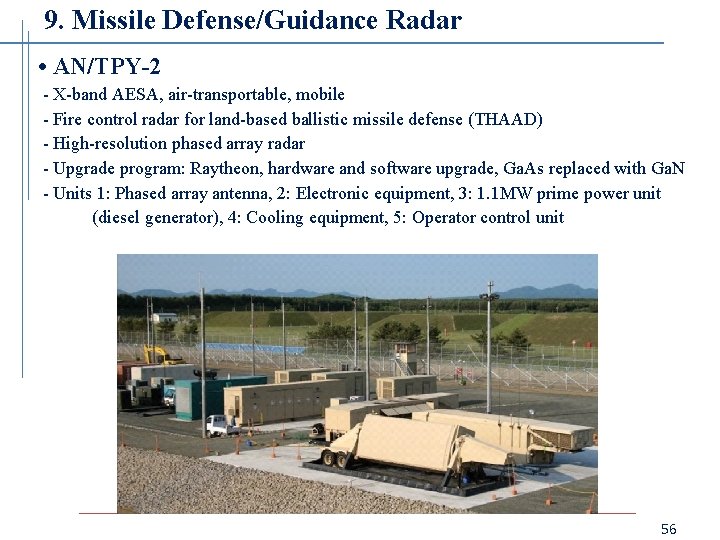 9. Missile Defense/Guidance Radar

• AN/TPY-2

- X-band AESA, air-transportable, mobile
- Fire control radar for land-based ballistic missile defense (THAAD)
- High-resolution phased array radar
- Upgrade program: Raytheon, hardware and software upgrade, GaAs replaced with GaN
- Units 1: Phased array antenna, 2: Electronic equipment, 3: 1.1MW prime power unit (diesel generator), 4: Cooling equipment, 5: Operator control unit

56